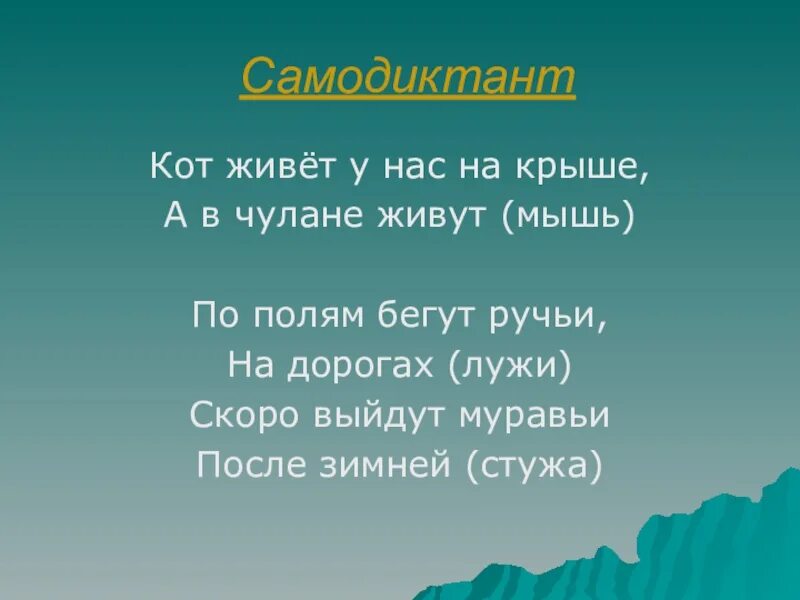 Самодиктант

Кот живёт у нас на крыше,
А в чулане живут (мышь)

По полям бегут ручьи,
На дорогах (лужи)
Скоро выйдут муравьи
После зимней (стужа)